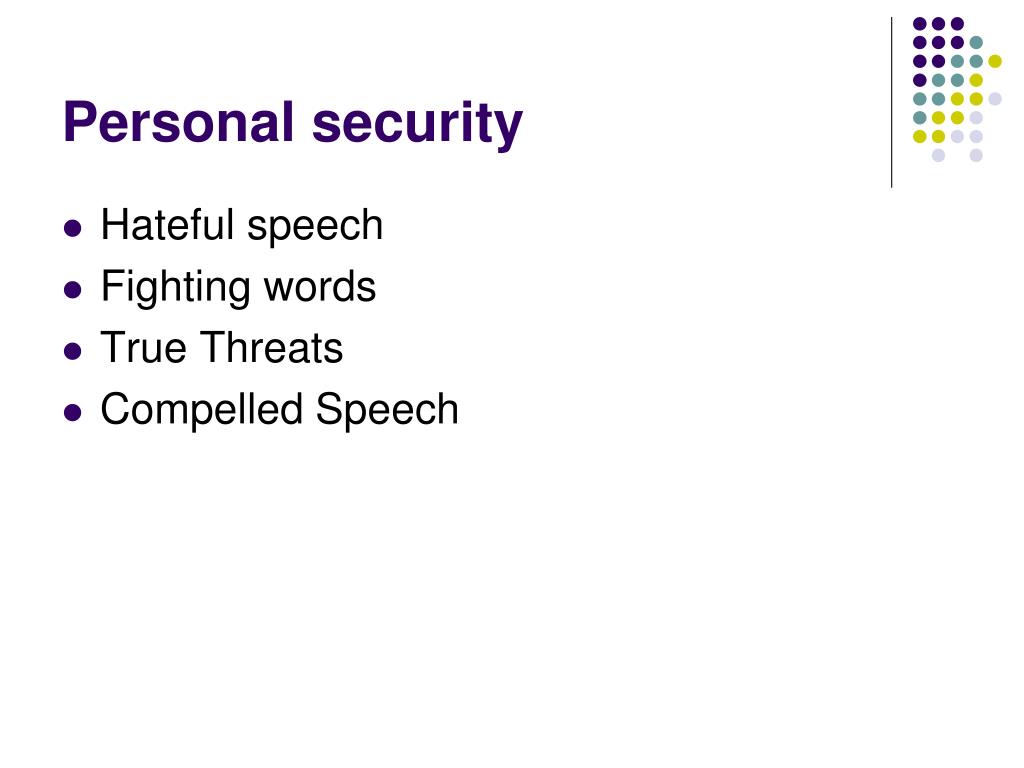 Personal security

- Hateful speech
- Fighting words
- True Threats
- Compelled Speech